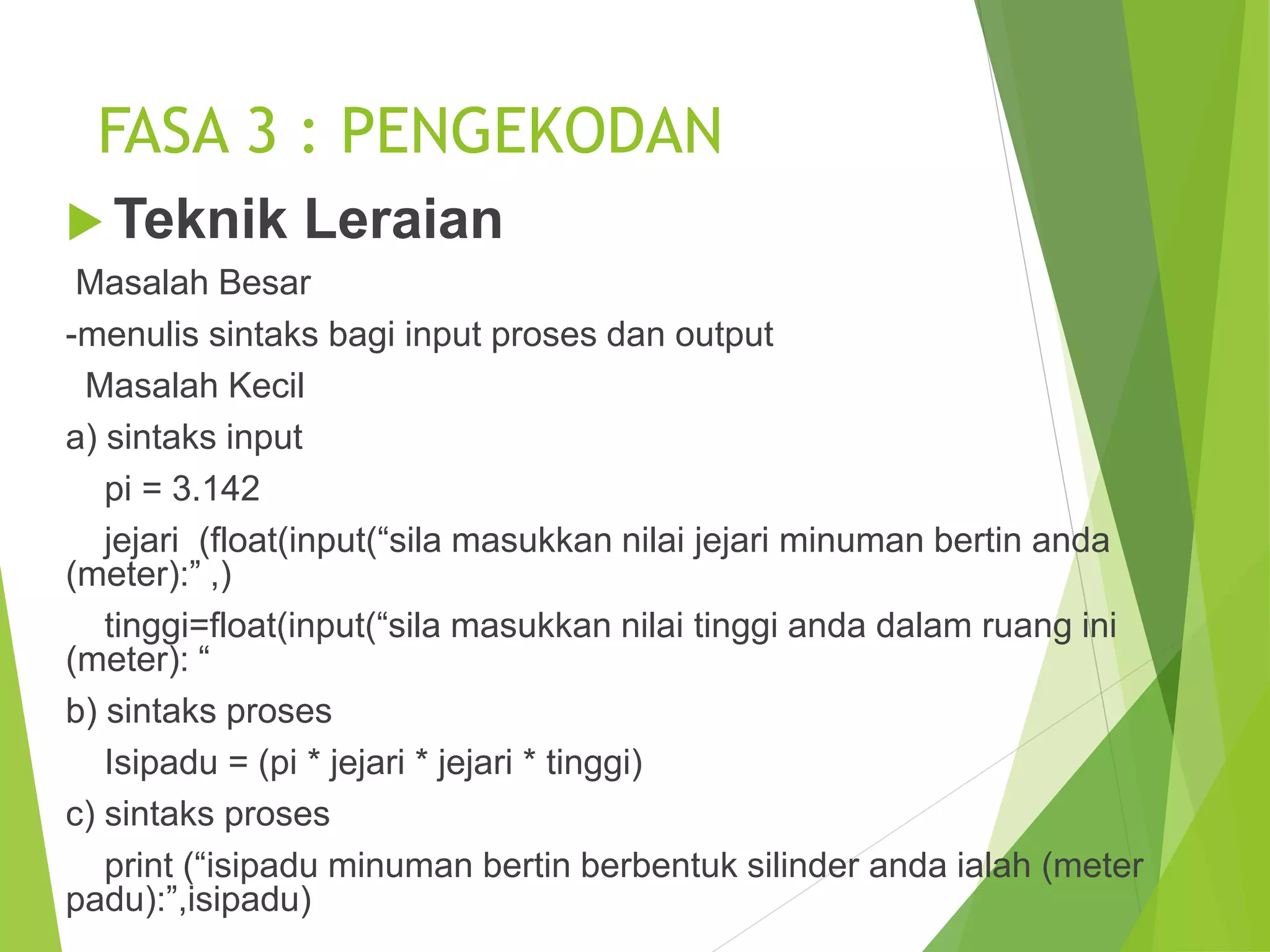 FASA 3 : PENGEKODAN

Teknik Leraian

Masalah Besar

-menulis sintaks bagi input proses dan output

Masalah Kecil

a) sintaks input

pi = 3.142

jejari (float(input(“sila masukkan nilai jejari minuman bertin anda (meter):” ,)

tinggi=float(input(“sila masukkan nilai tinggi anda dalam ruang ini (meter): “

b) sintaks proses

Isipadu = (pi * jejari * jejari * tinggi)

c) sintaks proses

print (“isipadu minuman bertin berbentuk silinder anda ialah (meter padu):”,isipadu)